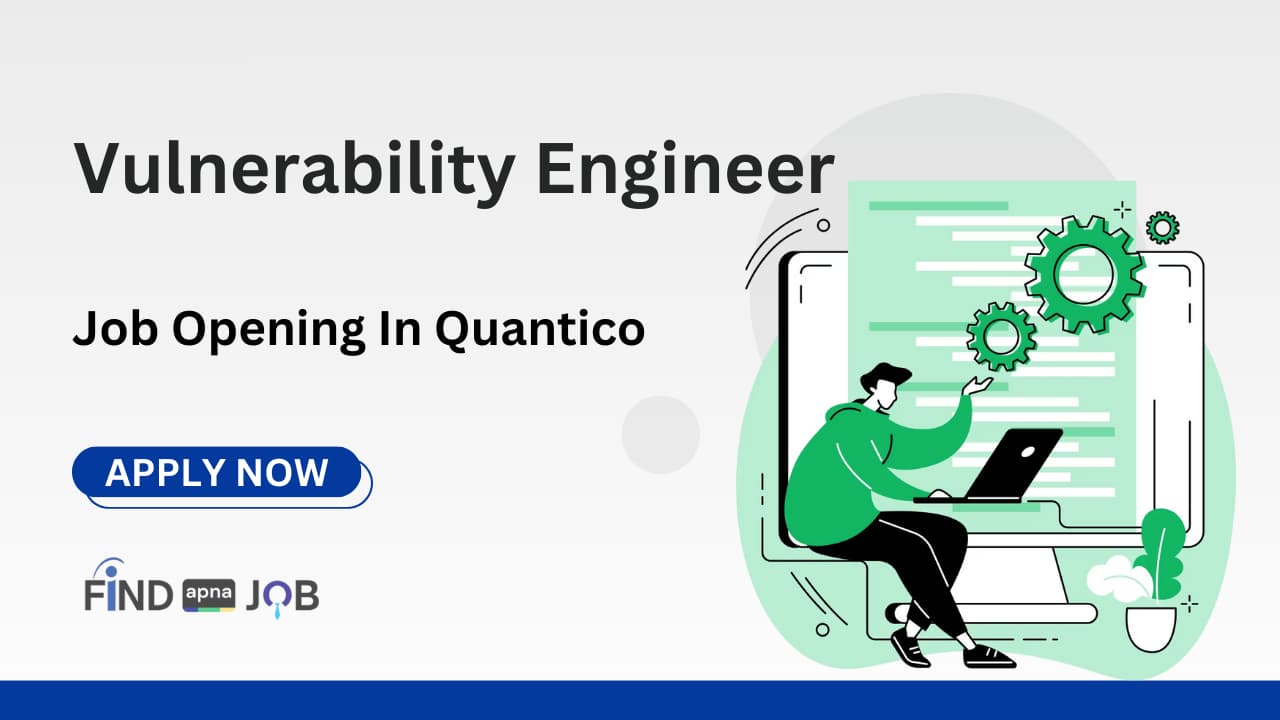 Vulnerability Engineer

Job Opening In Quantico

APPLY NOW

FIND apna JOB